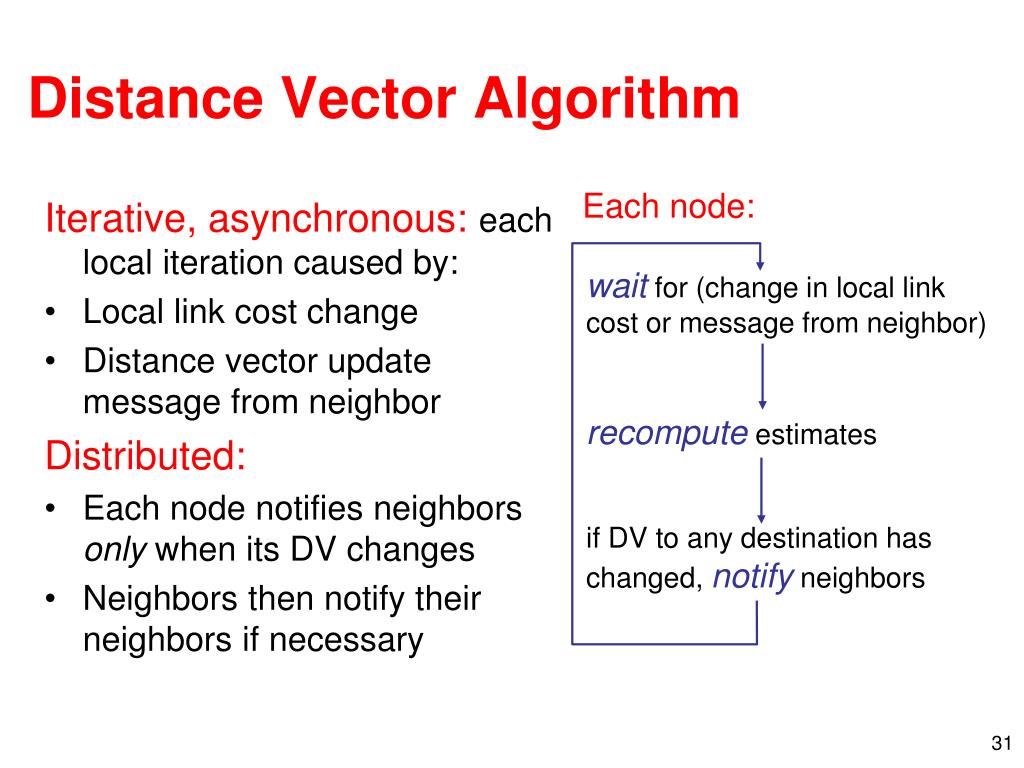 Distance Vector Algorithm

Iterative, asynchronous: each local iteration caused by:
• Local link cost change
• Distance vector update message from neighbor

Distributed:
• Each node notifies neighbors only when its DV changes
• Neighbors then notify their neighbors if necessary

Each node:

wait for (change in local link cost or message from neighbor)

recompute estimates

if DV to any destination has changed, notify neighbors

31